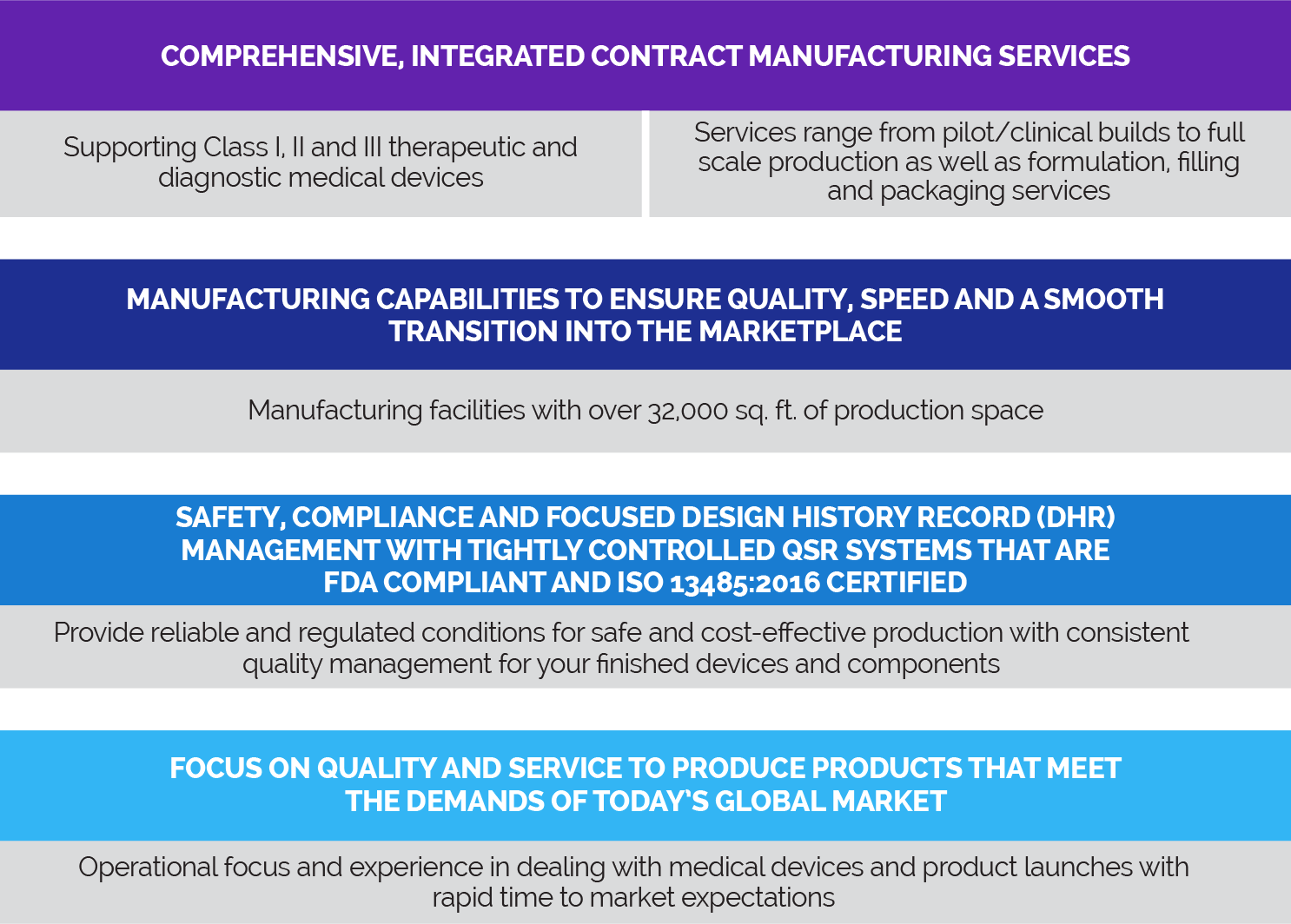 COMPREHENSIVE, INTEGRATED CONTRACT MANUFACTURING SERVICES

Supporting Class I, II and III therapeutic and diagnostic medical devices

Services range from pilot/clinical builds to full scale production as well as formulation, filling and packaging services

MANUFACTURING CAPABILITIES TO ENSURE QUALITY, SPEED AND A SMOOTH TRANSITION INTO THE MARKETPLACE

Manufacturing facilities with over 32,000 sq. ft. of production space

SAFETY, COMPLIANCE AND FOCUSED DESIGN HISTORY RECORD (DHR) MANAGEMENT WITH TIGHTLY CONTROLLED QSR SYSTEMS THAT ARE FDA COMPLIANT AND ISO 13485:2016 CERTIFIED

Provide reliable and regulated conditions for safe and cost-effective production with consistent quality management for your finished devices and components

FOCUS ON QUALITY AND SERVICE TO PRODUCE PRODUCTS THAT MEET THE DEMANDS OF TODAY'S GLOBAL MARKET

Operational focus and experience in dealing with medical devices and product launches with rapid time to market expectations